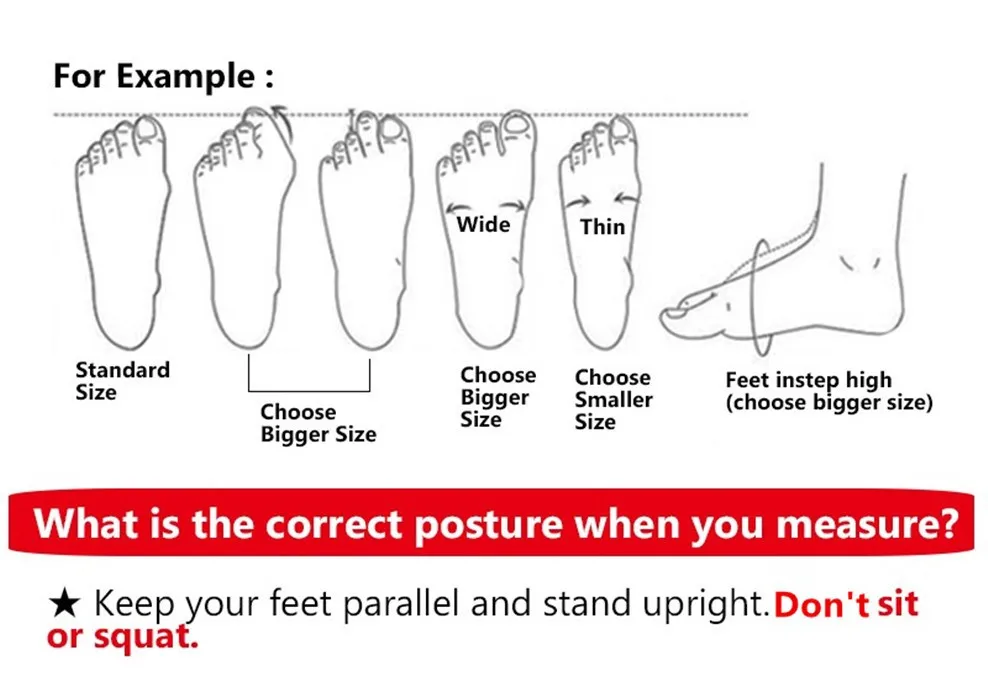 For Example :

Wide

Thin

Standard Size

Choose Bigger Size

Choose Bigger Size

Choose Smaller Size

Feet instep high (choose bigger size)

What is the correct posture when you measure?

★ Keep your feet parallel and stand upright. Don't sit or squat.